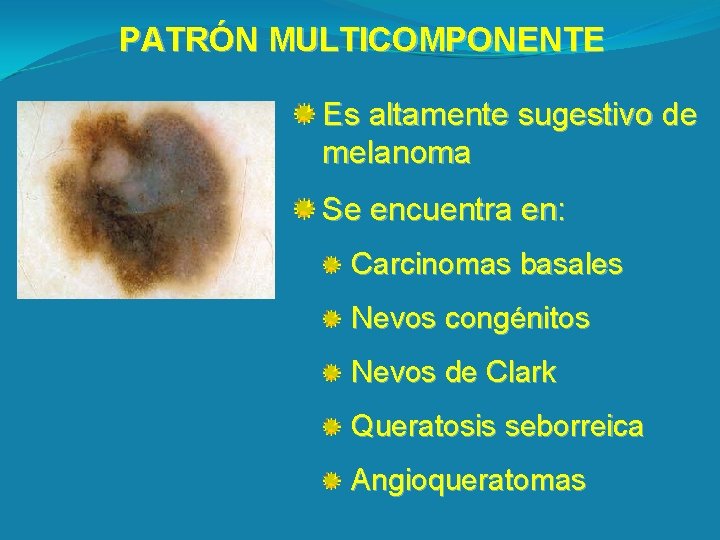 PATRÓN MULTICOMPONENTE

Es altamente sugestivo de melanoma

Se encuentra en:

Carcinomas basales

Nevos congénitos

Nevos de Clark

Queratosis seborreica

Angioqueratomas